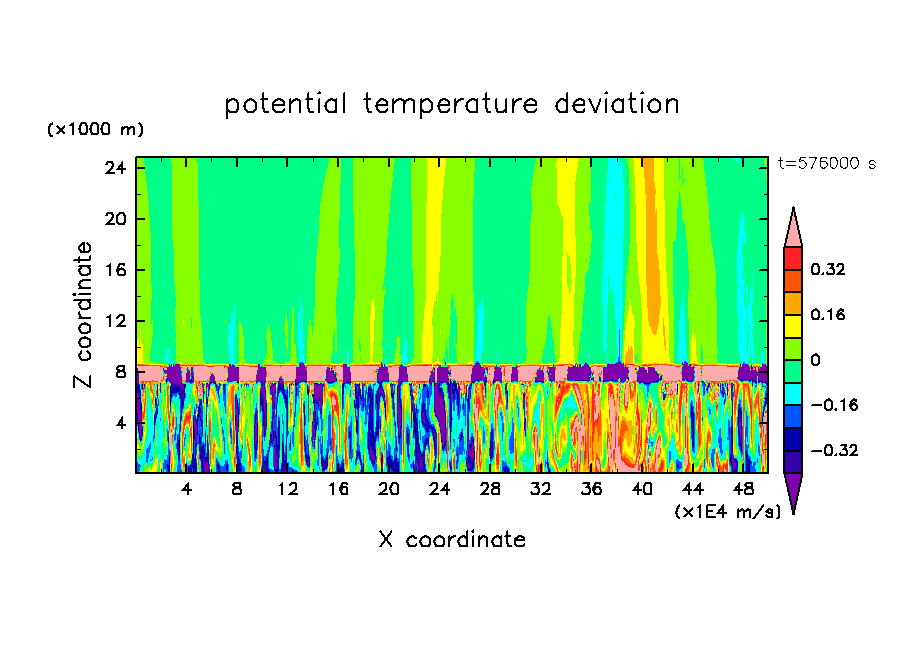 potential temperature deviation

(×1000 m)

t=576000 s

24
20
16
12
8
4

Z coordinate

4 8 12 16 20 24 28 32 36 40 44 48

(×1E4 m/s)

X coordinate

0.32
0.16
0
−0.16
−0.32